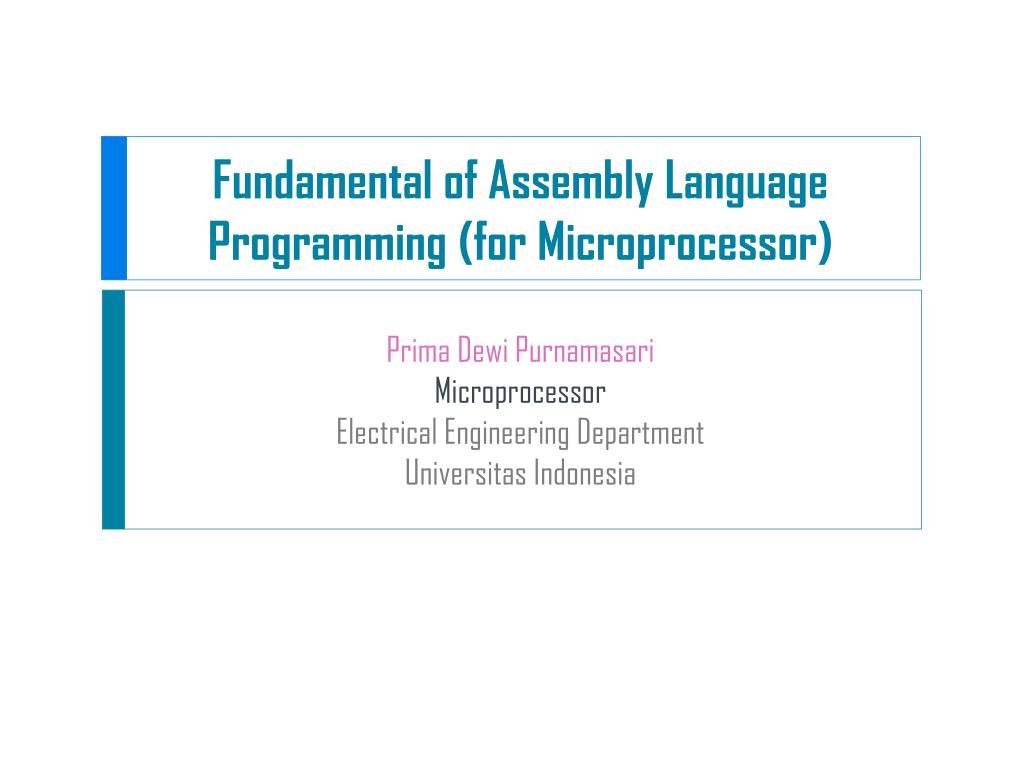 Fundamental of Assembly Language Programming (for Microprocessor)

Prima Dewi Purnamasari
Microprocessor
Electrical Engineering Department
Universitas Indonesia